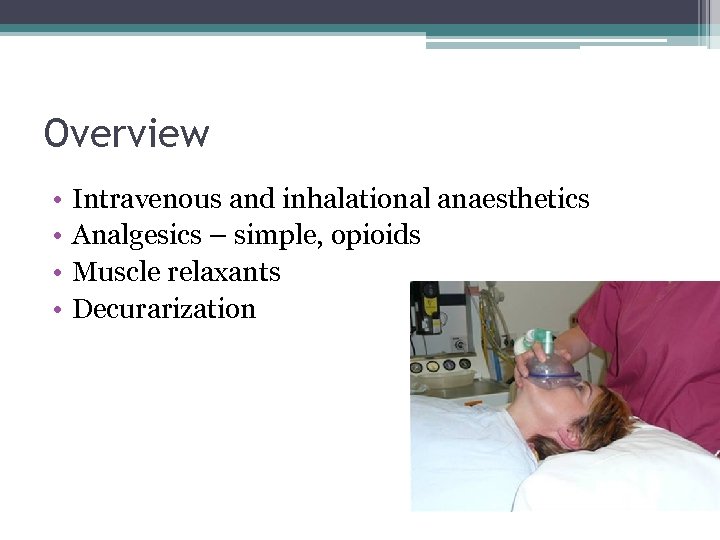 Overview

• Intravenous and inhalational anaesthetics
• Analgesics – simple, opioids
• Muscle relaxants
• Decurarization